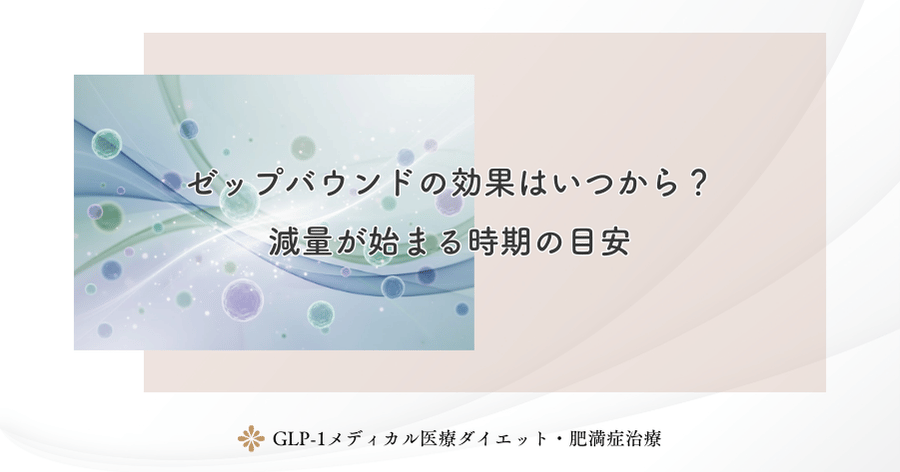 ゼップバウンドの効果はいつから？
減量が始まる時期の目安

GLP-1メディカル医療ダイエット・肥満症治療